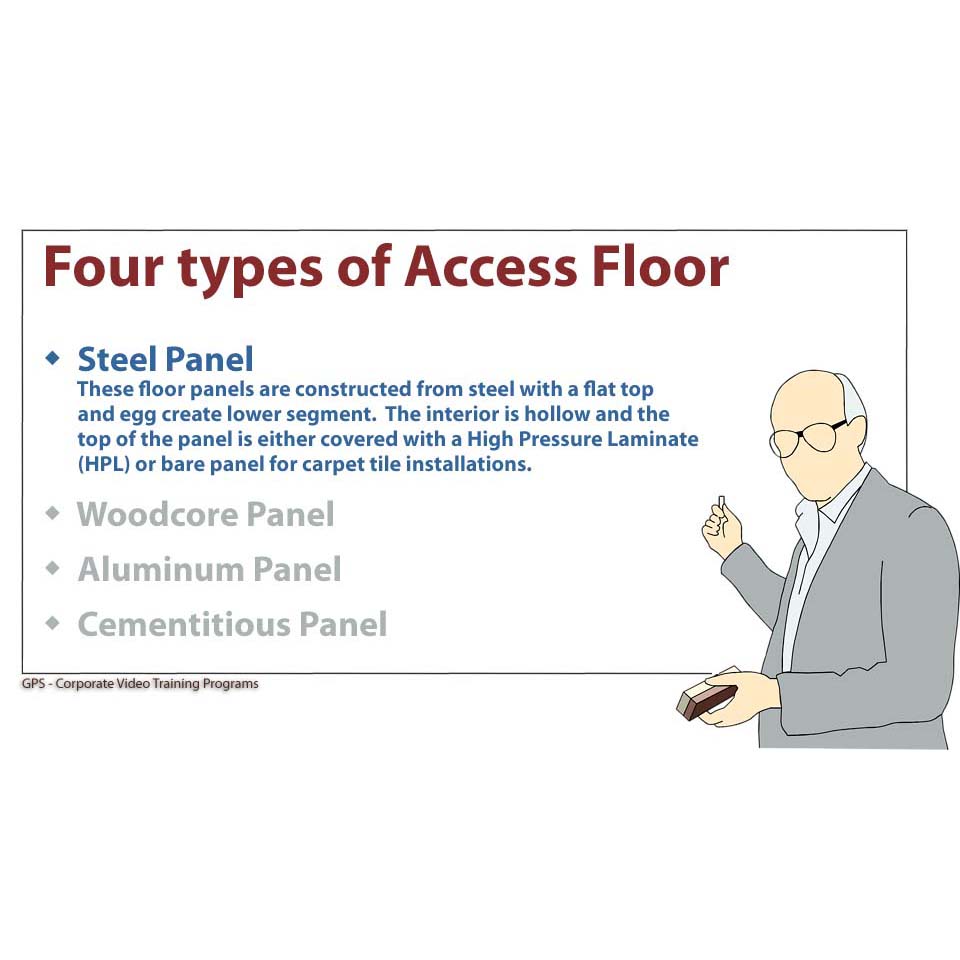 Four types of Access Floor

◆ Steel Panel
These floor panels are constructed from steel with a flat top and egg create lower segment. The interior is hollow and the top of the panel is either covered with a High Pressure Laminate (HPL) or bare panel for carpet tile installations.

◆ Woodcore Panel

◆ Aluminum Panel

◆ Cementitious Panel

GPS - Corporate Video Training Programs